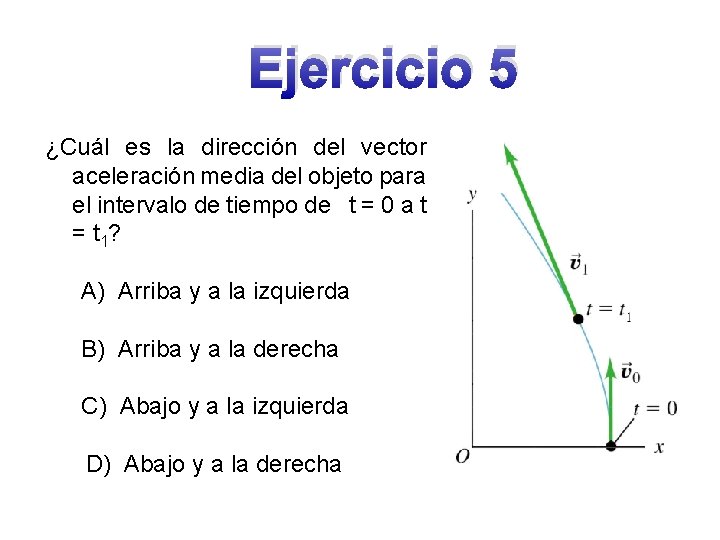 Ejercicio 5

¿Cuál es la dirección del vector aceleración media del objeto para el intervalo de tiempo de  t = 0 a t = $t_1$?

A) Arriba y a la izquierda

B) Arriba y a la derecha

C) Abajo y a la izquierda

D) Abajo y a la derecha

$y$

$\vec{v}_1$

$t = t_1$

$\vec{v}_0$

$t = 0$

$O$

$x$